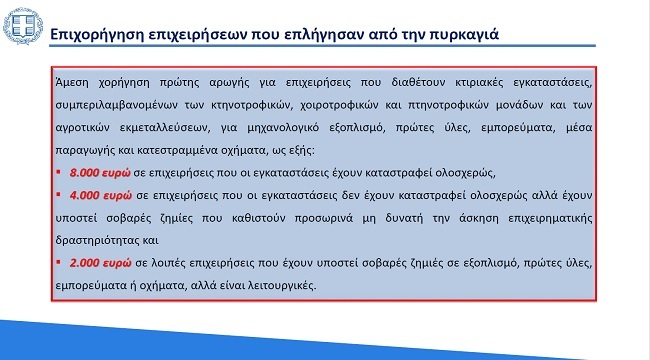 Επιχορήγηση επιχειρήσεων που επλήγησαν από την πυρκαγιά

Άμεση χορήγηση πρώτης αρωγής για επιχειρήσεις που διαθέτουν κτιριακές εγκαταστάσεις, συμπεριλαμβανομένων των κτηνοτροφικών, χοιροτροφικών και πτηνοτροφικών μονάδων και των αγροτικών εκμεταλλεύσεων, για μηχανολογικό εξοπλισμό, πρώτες ύλες, εμπορεύματα, μέσα παραγωγής και κατεστραμμένα οχήματα, ως εξής:

▪ 8.000 ευρώ σε επιχειρήσεις που οι εγκαταστάσεις έχουν καταστραφεί ολοσχερώς,

▪ 4.000 ευρώ σε επιχειρήσεις που οι εγκαταστάσεις δεν έχουν καταστραφεί ολοσχερώς αλλά έχουν υποστεί σοβαρές ζημίες που καθιστούν προσωρινά μη δυνατή την άσκηση επιχειρηματικής δραστηριότητας και

▪ 2.000 ευρώ σε λοιπές επιχειρήσεις που έχουν υποστεί σοβαρές ζημιές σε εξοπλισμό, πρώτες ύλες, εμπορεύματα ή οχήματα, αλλά είναι λειτουργικές.